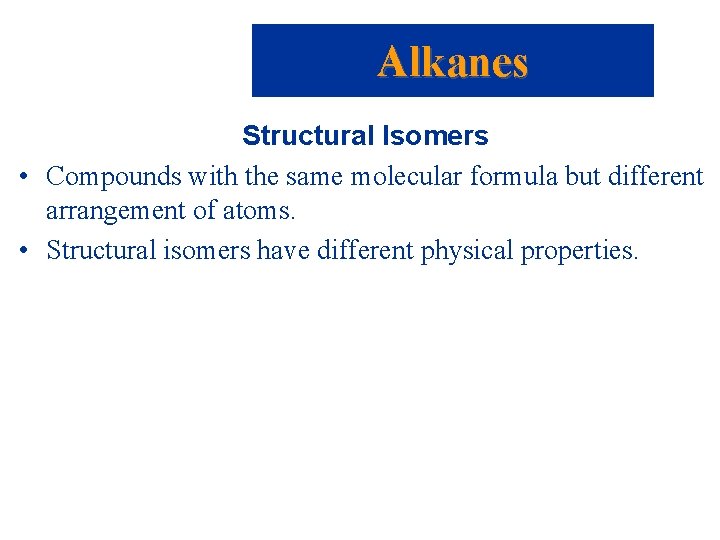 Alkanes

Structural Isomers

• Compounds with the same molecular formula but different arrangement of atoms.

• Structural isomers have different physical properties.